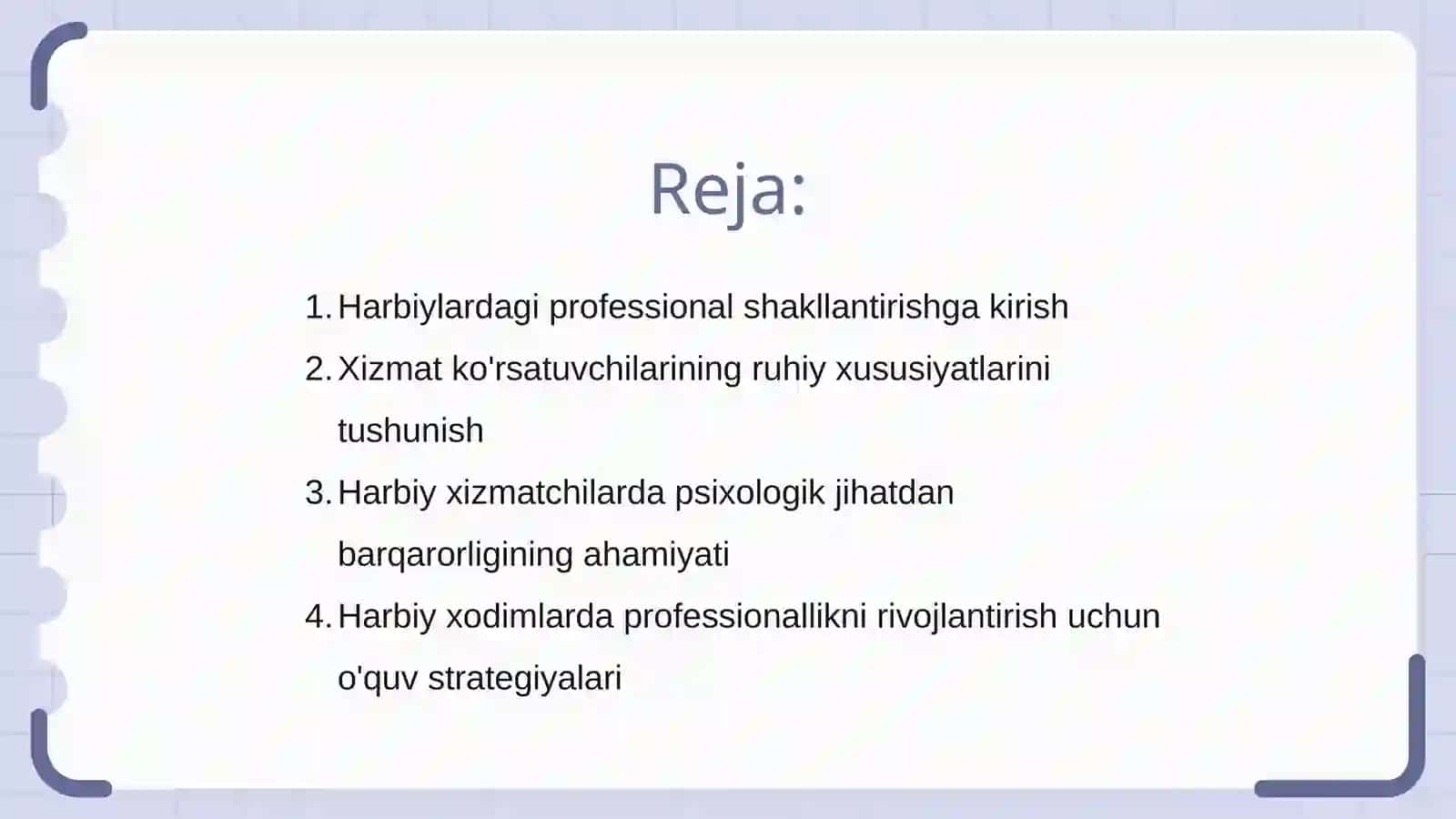 Reja:

1. Harbiylardagi professional shakllantirishga kirish
2. Xizmat ko'rsatuvchilarining ruhiy xususiyatlarini tushunish
3. Harbiy xizmatchilarda psixologik jihatdan barqarorligining ahamiyati
4. Harbiy xodimlarda professionallikni rivojlantirish uchun o'quv strategiyalari